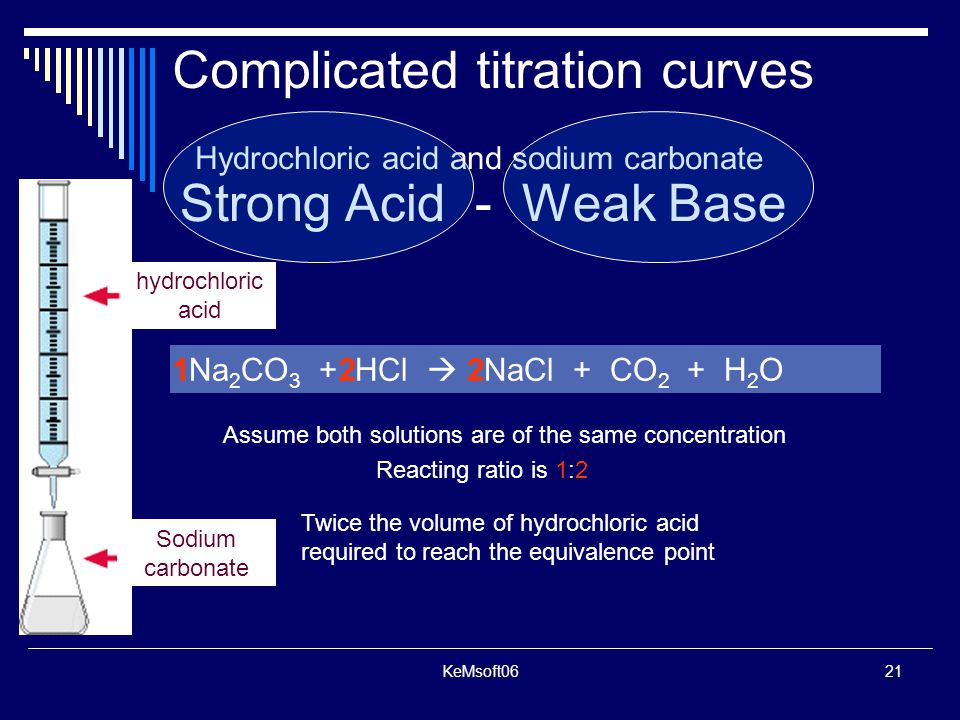 Complicated titration curves

Hydrochloric acid and sodium carbonate
Strong Acid - Weak Base

hydrochloric acid

$1Na_2CO_3 + 2HCl \rightarrow 2NaCl + CO_2 + H_2O$

Assume both solutions are of the same concentration

Reacting ratio is 1:2

Sodium carbonate

Twice the volume of hydrochloric acid required to reach the equivalence point

KeMsoft06

21